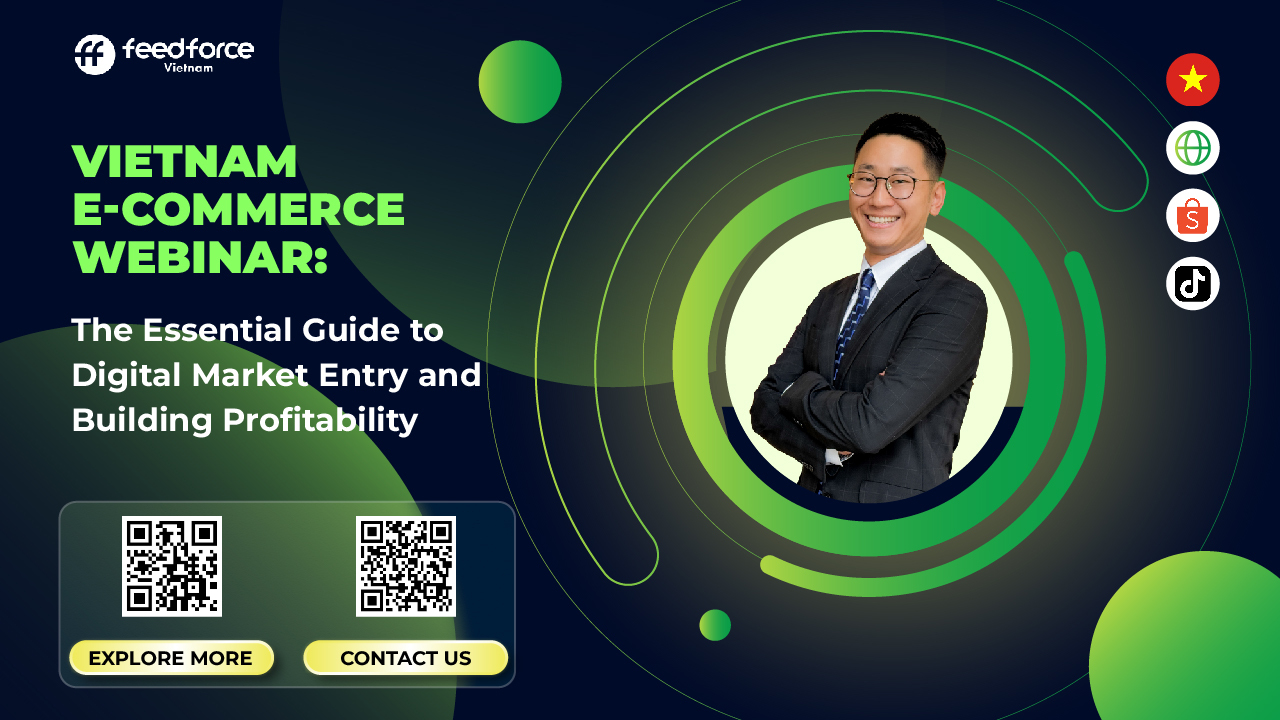 feedforce
Vietnam

VIETNAM E-COMMERCE WEBINAR:

The Essential Guide to Digital Market Entry and Building Profitability

EXPLORE MORE

CONTACT US